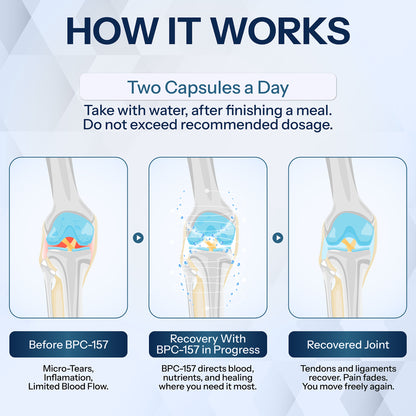 HOW IT WORKS

Two Capsules a Day

Take with water, after finishing a meal. Do not exceed recommended dosage.

Before BPC-157

Micro-Tears, Inflamation, Limited Blood Flow.

Recovery With BPC-157 in Progress

BPC-157 directs blood, nutrients, and healing where you need it most.

Recovered Joint

Tendons and ligaments recover. Pain fades. You move freely again.